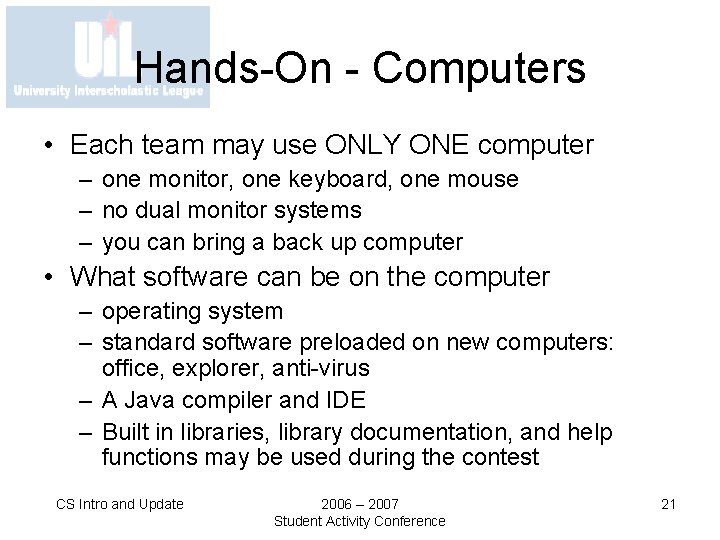 UIL
University Interscholastic League

Hands-On - Computers

• Each team may use ONLY ONE computer
– one monitor, one keyboard, one mouse
– no dual monitor systems
– you can bring a back up computer
• What software can be on the computer
– operating system
– standard software preloaded on new computers: office, explorer, anti-virus
– A Java compiler and IDE
– Built in libraries, library documentation, and help functions may be used during the contest

CS Intro and Update

2006 – 2007
Student Activity Conference

21